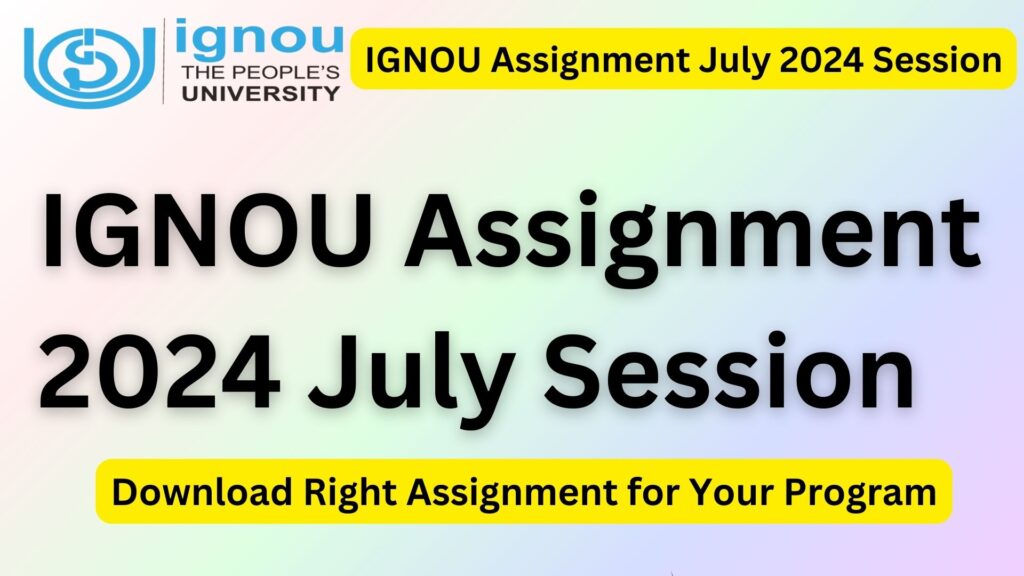 ignou
THE PEOPLE'S
UNIVERSITY

IGNOU Assignment July 2024 Session

IGNOU Assignment 2024 July Session

Download Right Assignment for Your Program